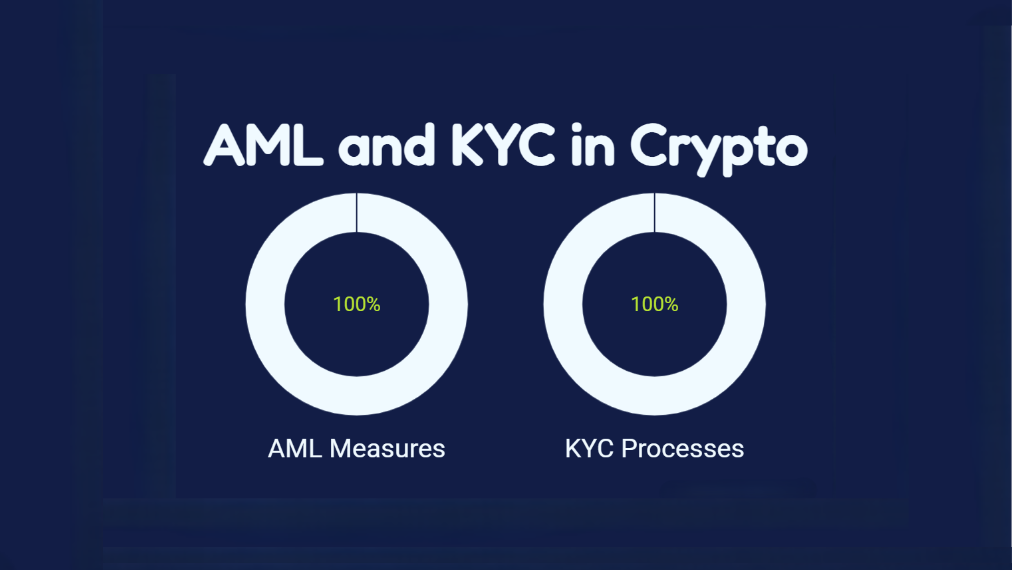 AML and KYC in Crypto

100%

AML Measures

100%

KYC Processes